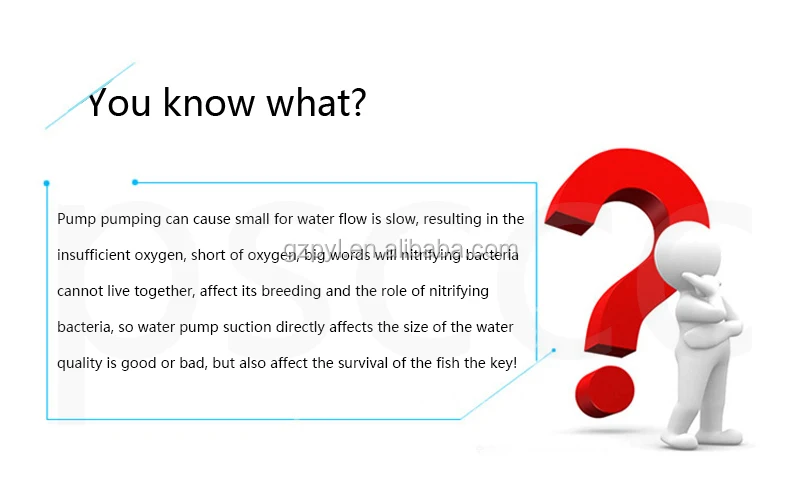 You know what?

Pump pumping can cause small for water flow is slow, resulting in the insufficient oxygen, short of oxygen, big words will nitrifying bacteria cannot live together, affect its breeding and the role of nitrifying bacteria, so water pump suction directly affects the size of the water quality is good or bad, but also affect the survival of the fish the key!

gzpyl.en.alibaba.com